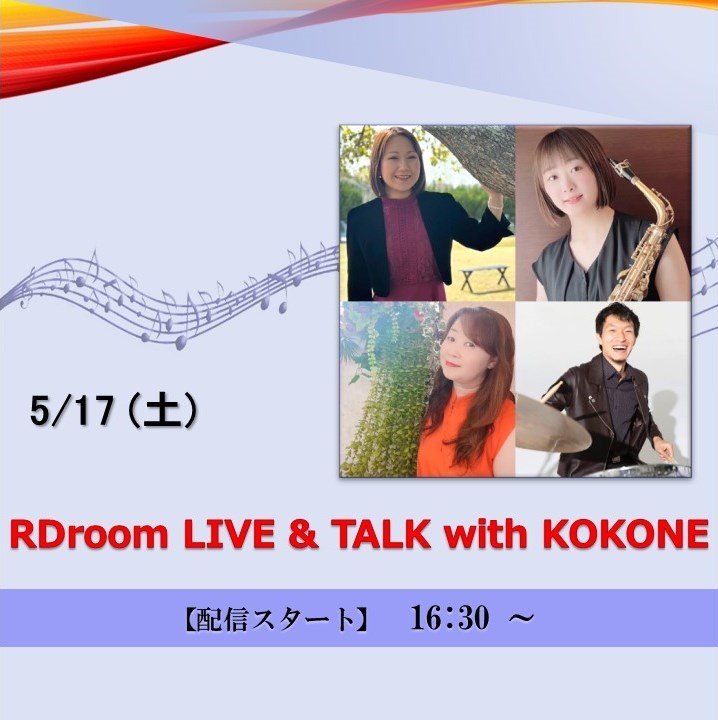 5/17（土）

RDroom LIVE & TALK with KOKONE

【配信スタート】　16:30 ～